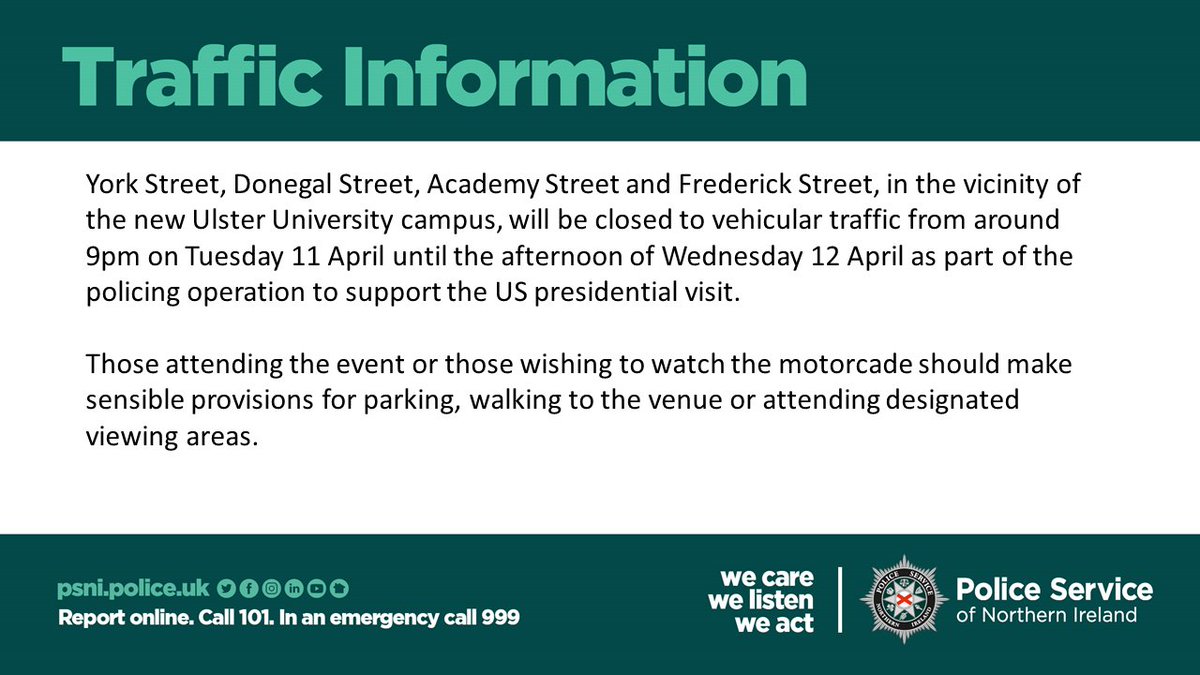 Traffic Information

York Street, Donegal Street, Academy Street and Frederick Street, in the vicinity of the new Ulster University campus, will be closed to vehicular traffic from around 9pm on Tuesday 11 April until the afternoon of Wednesday 12 April as part of the policing operation to support the US presidential visit.

Those attending the event or those wishing to watch the motorcade should make sensible provisions for parking, walking to the venue or attending designated viewing areas.

psni.police.uk

Report online. Call 101. In an emergency call 999

we care
we listen
we act

POLICE SERVICE NORTHERN IRELAND

Police Service of Northern Ireland